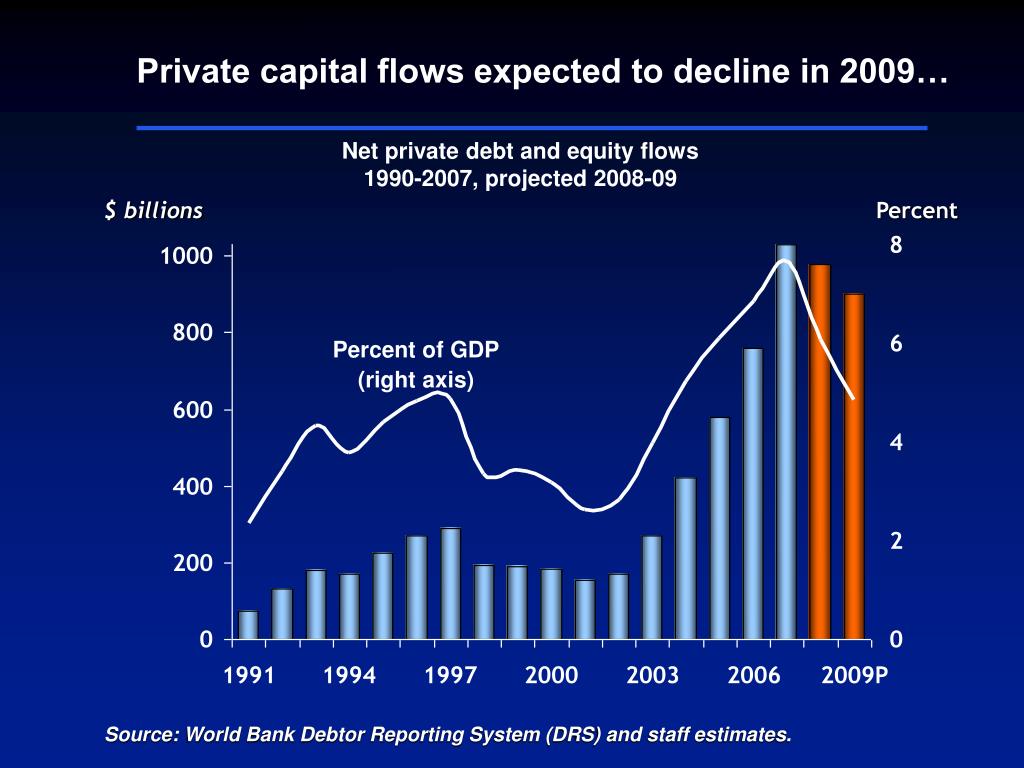 Private capital flows expected to decline in 2009…

Net private debt and equity flows
1990-2007, projected 2008-09

$ billions

Percent

1000
800
600
400
200
0

8
6
4
2
0

Percent of GDP
(right axis)

1991 1994 1997 2000 2003 2006 2009P

Source: World Bank Debtor Reporting System (DRS) and staff estimates.